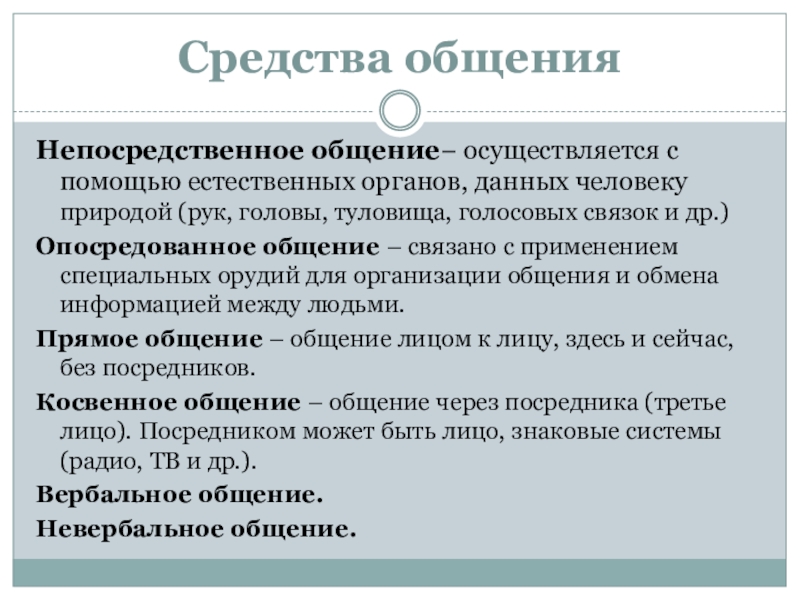 Средства общения

Непосредственное общение– осуществляется с помощью естественных органов, данных человеку природой (рук, головы, туловища, голосовых связок и др.)

Опосредованное общение – связано с применением специальных орудий для организации общения и обмена информацией между людьми.

Прямое общение – общение лицом к лицу, здесь и сейчас, без посредников.

Косвенное общение – общение через посредника (третье лицо). Посредником может быть лицо, знаковые системы (радио, ТВ и др.).

Вербальное общение.

Невербальное общение.